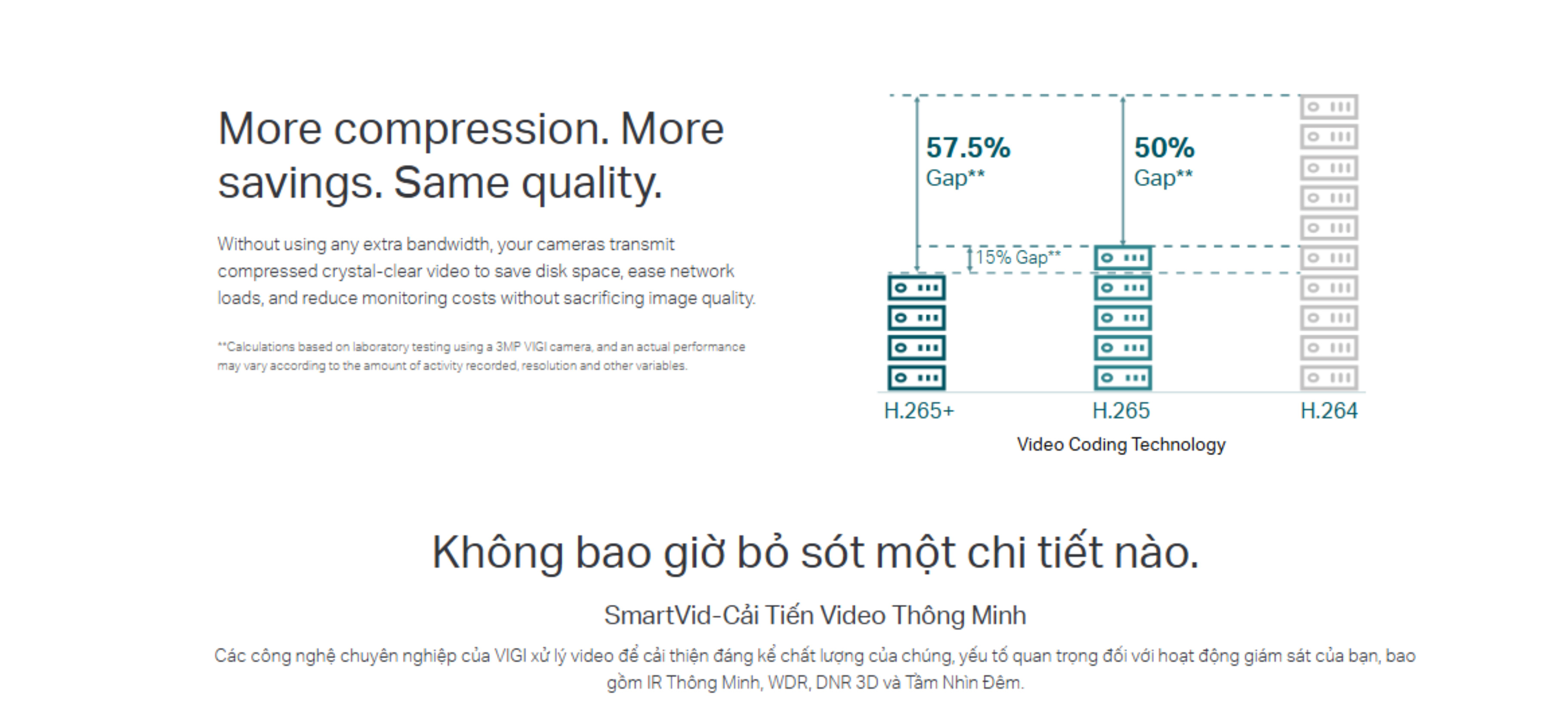 More compression. More savings. Same quality.

Without using any extra bandwidth, your cameras transmit compressed crystal-clear video to save disk space, ease network loads, and reduce monitoring costs without sacrificing image quality.

**Calculations based on laboratory testing using a 3MP VIGI camera, and an actual performance may vary according to the amount of activity recorded, resolution and other variables.

57.5%
Gap**

50%
Gap**

15% Gap**

H.265+

H.265

H.264

Video Coding Technology

Không bao giờ bỏ sót một chi tiết nào.

SmartVid-Cải Tiến Video Thông Minh

Các công nghệ chuyên nghiệp của VIGI xử lý video để cải thiện đáng kể chất lượng của chúng, yếu tố quan trọng đối với hoạt động giám sát của bạn, bao gồm IR Thông Minh, WDR, DNR 3D và Tầm Nhìn Đêm.